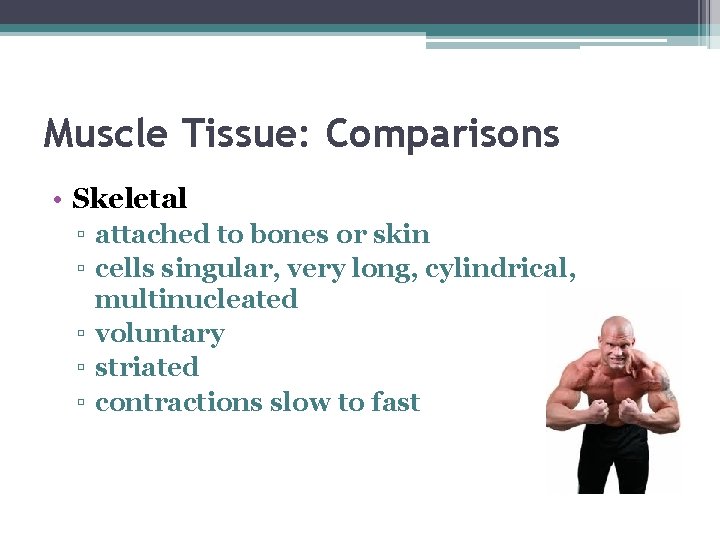 Muscle Tissue: Comparisons

• Skeletal
▫ attached to bones or skin
▫ cells singular, very long, cylindrical, multinucleated
▫ voluntary
▫ striated
▫ contractions slow to fast